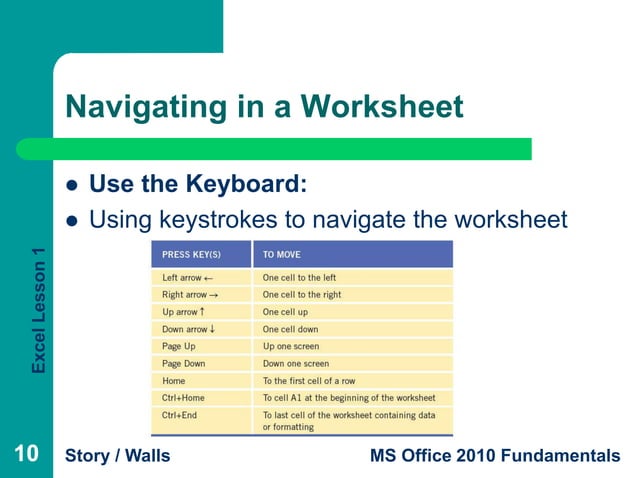 Navigating in a Worksheet

- Use the Keyboard:
- Using keystrokes to navigate the worksheet

| PRESS KEY(S) | TO MOVE |
|---|---|
| Left arrow ← | One cell to the left |
| Right arrow → | One cell to the right |
| Up arrow ↑ | One cell up |
| Down arrow ↓ | One cell down |
| Page Up | Up one screen |
| Page Down | Down one screen |
| Home | To the first cell of a row |
| Ctrl+Home | To cell A1 at the beginning of the worksheet |
| Ctrl+End | To last cell of the worksheet containing data or formatting |

Excel Lesson 1

10 Story / Walls MS Office 2010 Fundamentals